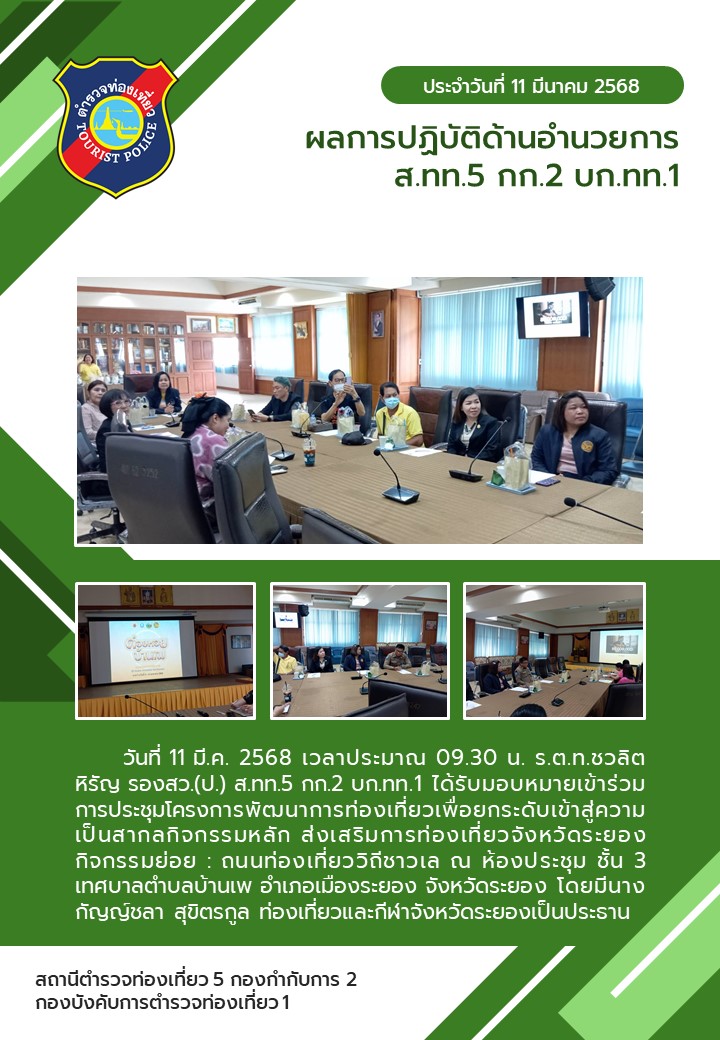 ตำรวจท่องเที่ยว
TOURIST POLICE

ประจำวันที่ 11 มีนาคม 2568

ผลการปฏิบัติด้านอำนวยการ
ส.ทท.5 กก.2 บก.ทท.1

วันที่ 11 มี.ค. 2568 เวลาประมาณ 09.30 น. ร.ต.ท.ชวลิต หิรัญ รองสว.(ป.) ส.ทท.5 กก.2 บก.ทท.1 ได้รับมอบหมายเข้าร่วมการประชุมโครงการพัฒนาการท่องเที่ยวเพื่อยกระดับเข้าสู่ความเป็นสากลกิจกรรมหลัก ส่งเสริมการท่องเที่ยวจังหวัดระยอง กิจกรรมย่อย : ถนนท่องเที่ยววิถีชาวเล ณ ห้องประชุม ชั้น 3 เทศบาลตำบลบ้านเพ อำเภอเมืองระยอง จังหวัดระยอง โดยมีนางกัญญ์ชลา สุขิตรกูล ท่องเที่ยวและกีฬาจังหวัดระยองเป็นประธาน

สถานีตำรวจท่องเที่ยว 5 กองกำกับการ 2
กองบังคับการตำรวจท่องเที่ยว 1